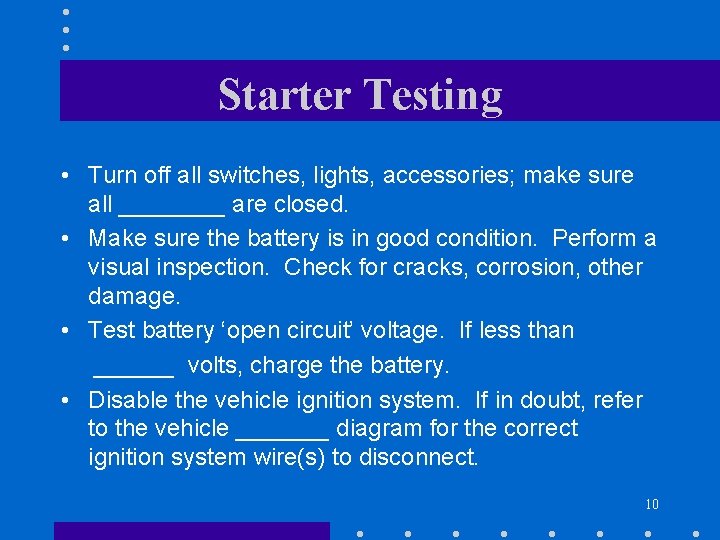 Starter Testing

• Turn off all switches, lights, accessories; make sure all ________ are closed.

• Make sure the battery is in good condition. Perform a visual inspection. Check for cracks, corrosion, other damage.

• Test battery ‘open circuit’ voltage. If less than ______ volts, charge the battery.

• Disable the vehicle ignition system. If in doubt, refer to the vehicle _______ diagram for the correct ignition system wire(s) to disconnect.

10